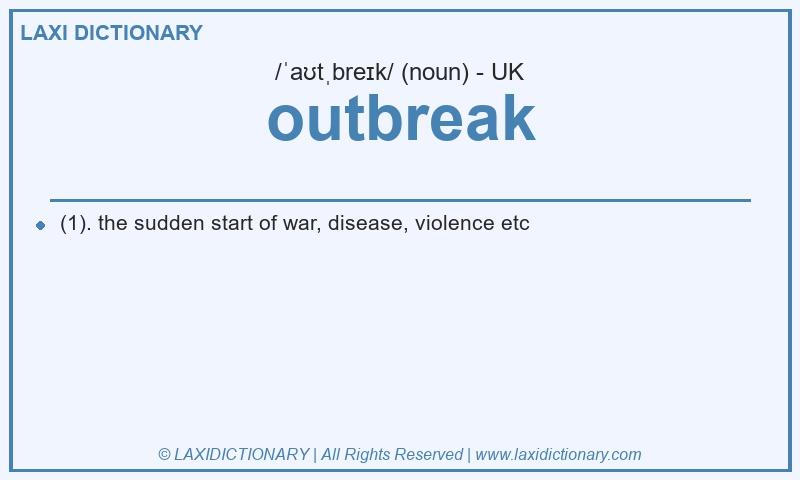 LAXI DICTIONARY

/ˈaʊtˌbreɪk/ (noun) - UK

outbreak

(1). the sudden start of war, disease, violence etc

© LAXIDICTIONARY | All Rights Reserved | www.laxidictionary.com